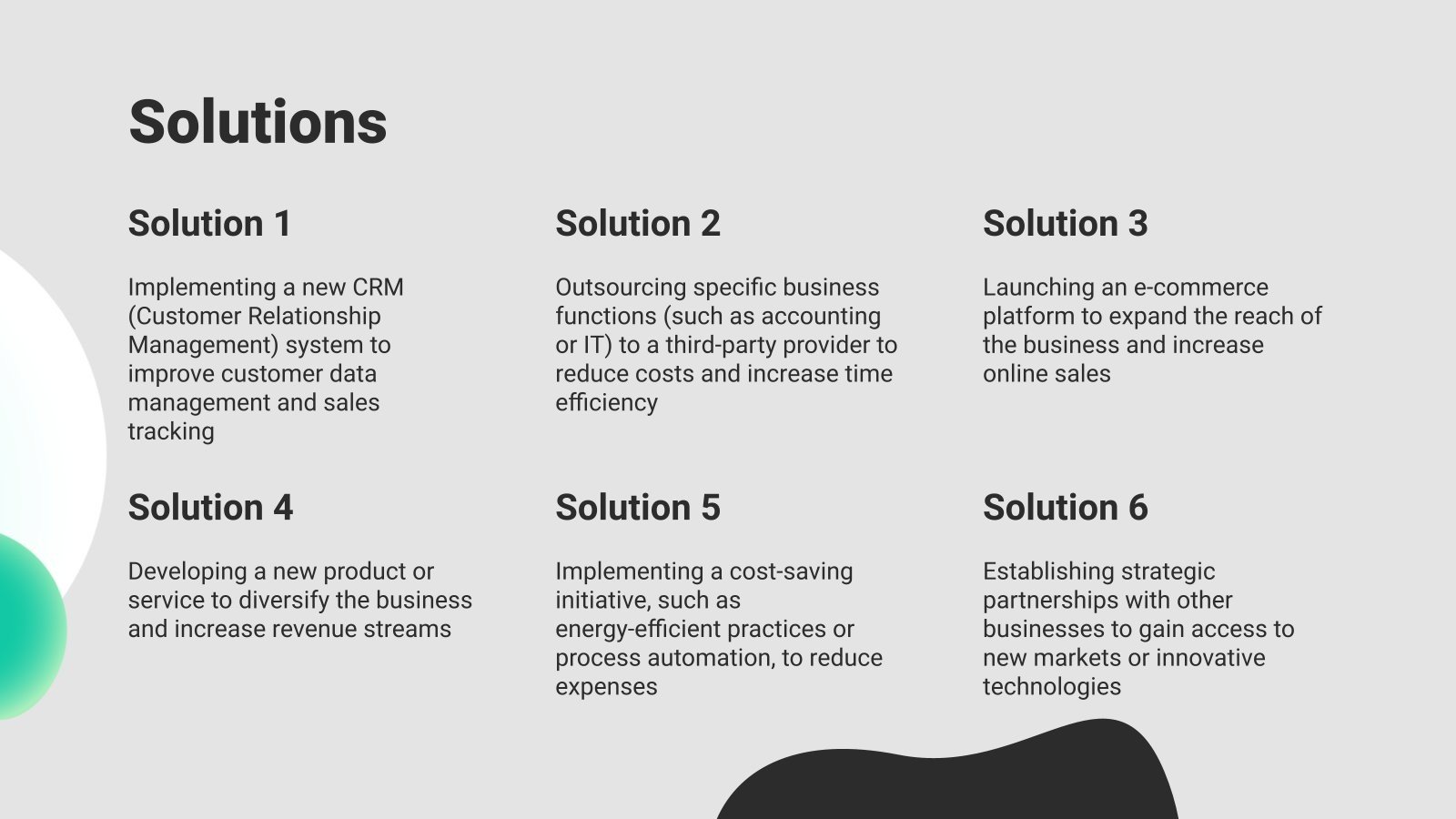 Solutions

Solution 1

Implementing a new CRM (Customer Relationship Management) system to improve customer data management and sales tracking

Solution 2

Outsourcing specific business functions (such as accounting or IT) to a third-party provider to reduce costs and increase time efficiency

Solution 3

Launching an e-commerce platform to expand the reach of the business and increase online sales

Solution 4

Developing a new product or service to diversify the business and increase revenue streams

Solution 5

Implementing a cost-saving initiative, such as energy-efficient practices or process automation, to reduce expenses

Solution 6

Establishing strategic partnerships with other businesses to gain access to new markets or innovative technologies